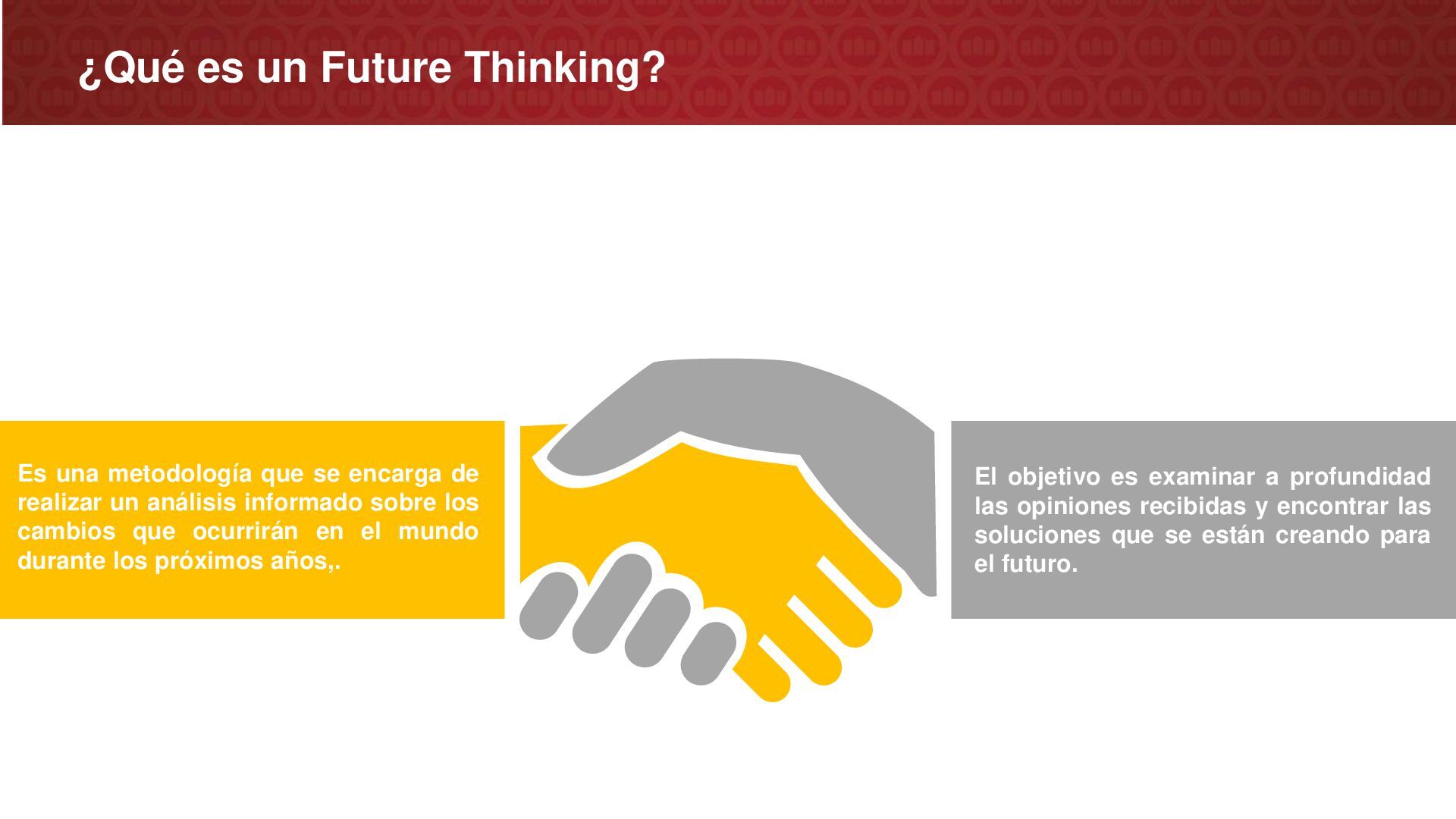 ¿Qué es un Future Thinking?

Es una metodología que se encarga de realizar un análisis informado sobre los cambios que ocurrirán en el mundo durante los próximos años,.

El objetivo es examinar a profundidad las opiniones recibidas y encontrar las soluciones que se están creando para el futuro.